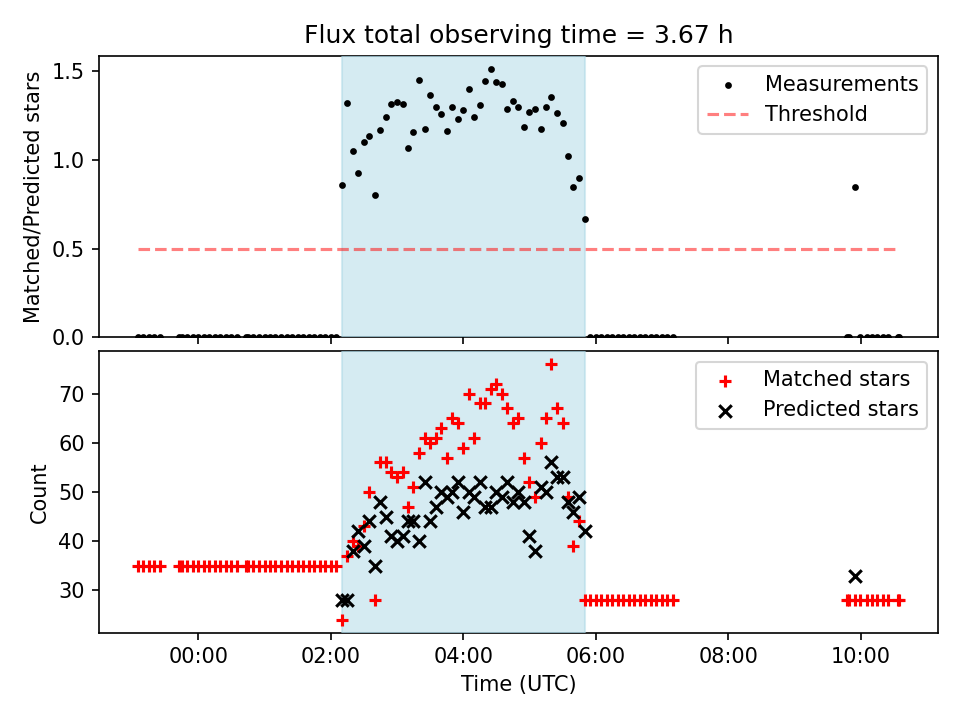 Flux total observing time = 3.67 h

Matched/Predicted stars

1.5
1.0
0.5
0.0

Measurements
Threshold

Count

70
60
50
40
30

Matched stars
Predicted stars

00:00
02:00
04:00
06:00
08:00
10:00

Time (UTC)